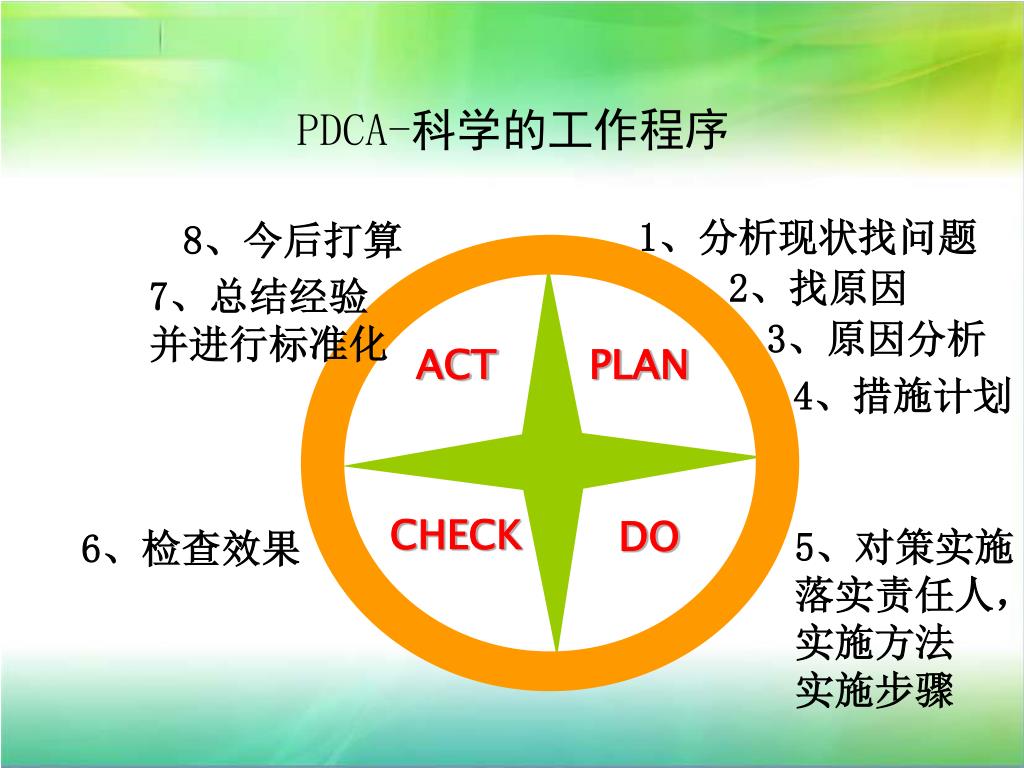 PDCA-科学的工作程序

8、今后打算

7、总结经验
并进行标准化

1、分析现状找问题

2、找原因

3、原因分析

4、措施计划

ACT

PLAN

CHECK

DO

6、检查效果

5、对策实施
落实责任人，
实施方法
实施步骤